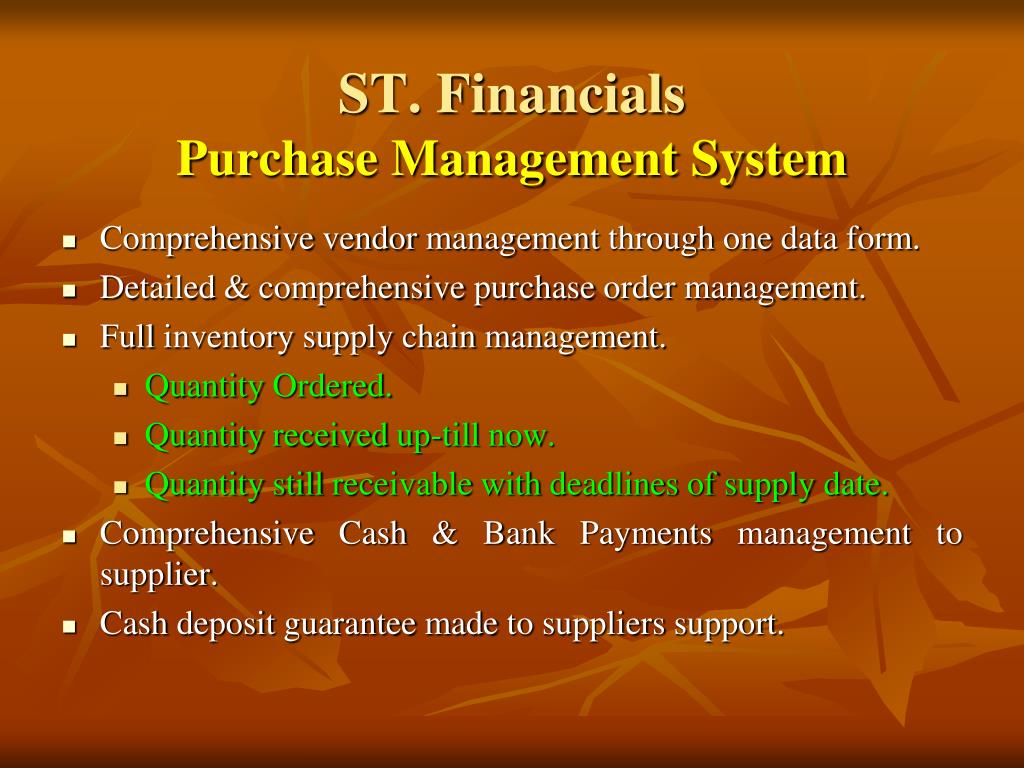 ST. Financials
Purchase Management System

- Comprehensive vendor management through one data form.
- Detailed & comprehensive purchase order management.
- Full inventory supply chain management.
  - Quantity Ordered.
  - Quantity received up-till now.
  - Quantity still receivable with deadlines of supply date.
- Comprehensive Cash & Bank Payments management to supplier.
- Cash deposit guarantee made to suppliers support.